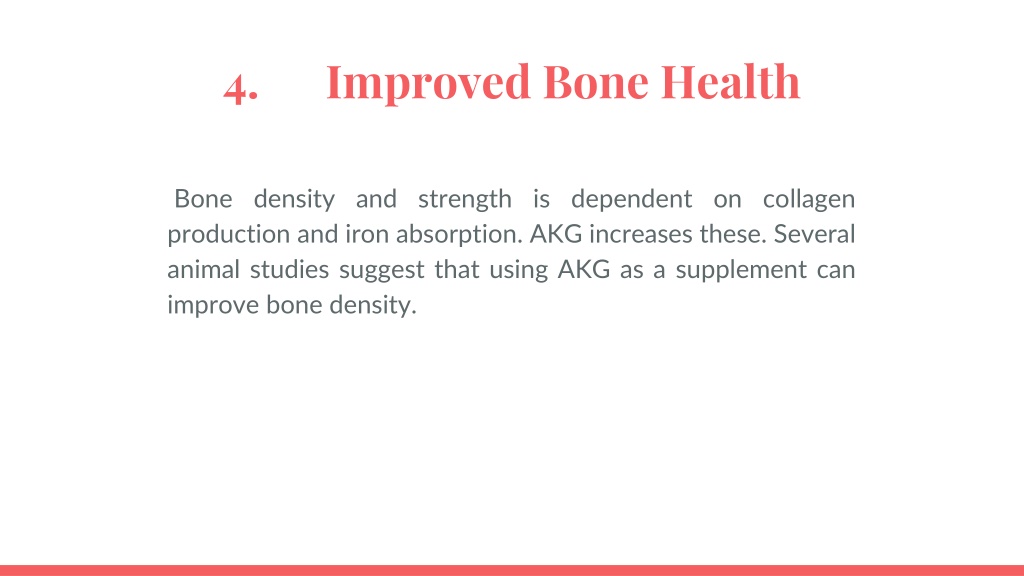 4. Improved Bone Health

Bone density and strength is dependent on collagen production and iron absorption. AKG increases these. Several animal studies suggest that using AKG as a supplement can improve bone density.